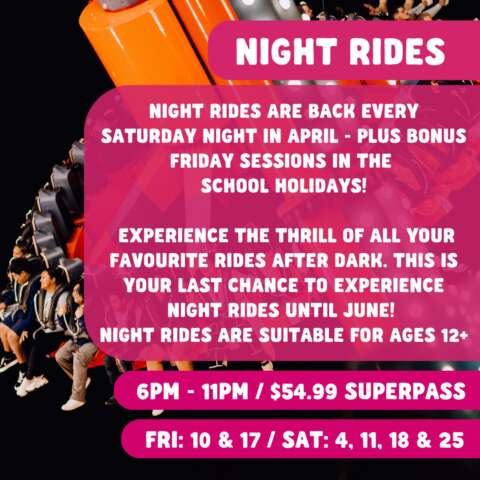 NIGHT RIDES

NIGHT RIDES ARE BACK EVERY SATURDAY NIGHT IN APRIL - PLUS BONUS FRIDAY SESSIONS IN THE SCHOOL HOLIDAYS!

EXPERIENCE THE THRILL OF ALL YOUR FAVOURITE RIDES AFTER DARK. THIS IS YOUR LAST CHANCE TO EXPERIENCE NIGHT RIDES UNTIL JUNE!
NIGHT RIDES ARE SUITABLE FOR AGES 12+

6PM - 11PM / $54.99 SUPERPASS

FRI: 10 & 17 / SAT: 4, 11, 18 & 25